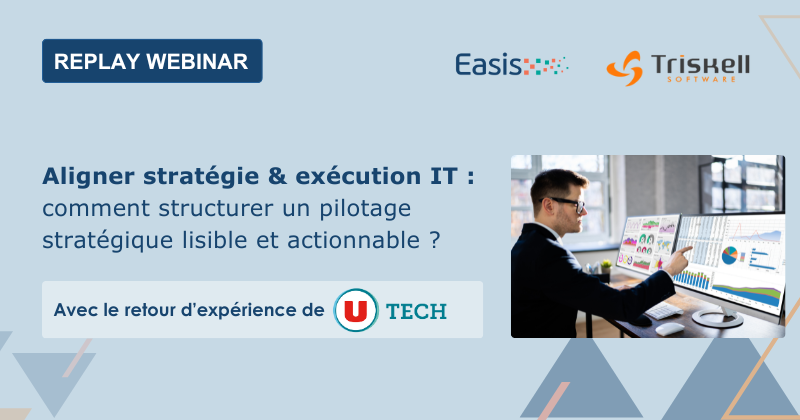 REPLAY WEBINAR

Easis

Triskell SOFTWARE

Aligner stratégie & exécution IT : comment structurer un pilotage stratégique lisible et actionnable ?

Avec le retour d'expérience de U TECH